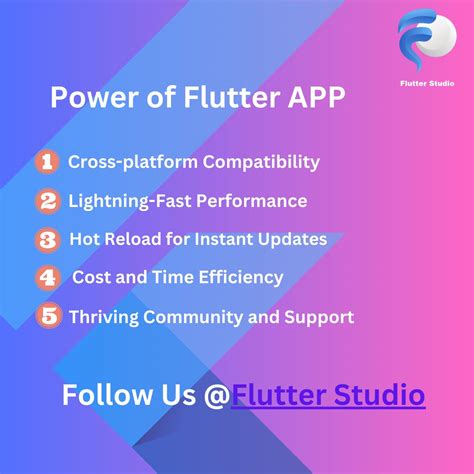 Flutter Studio

Power of Flutter APP

1 Cross-platform Compatibility

2 Lightning-Fast Performance

3 Hot Reload for Instant Updates

4 Cost and Time Efficiency

5 Thriving Community and Support

Follow Us @Flutter Studio